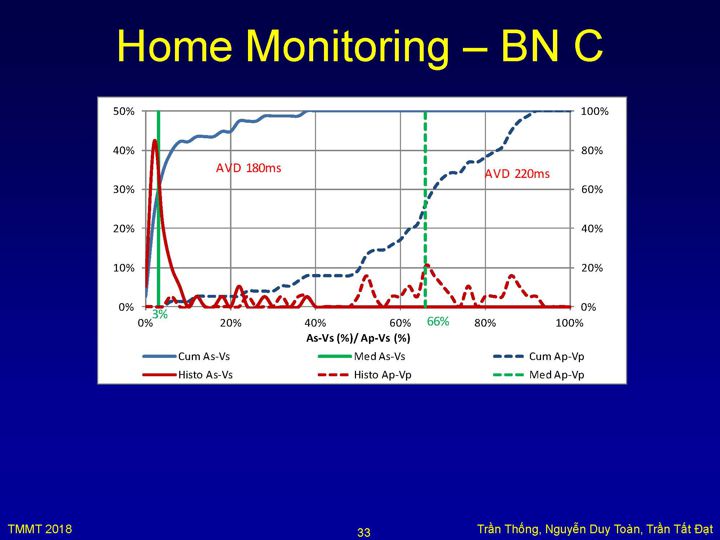 Home Monitoring – BN C

50%
40%
30%
20%
10%
0%

100%
80%
60%
40%
20%
0%

AVD 180ms

AVD 220ms

3%

66%

0%
20%
40%
60%
80%
100%

As-Vs (%)/ Ap-Vs (%)

Cum As-Vs
Med As-Vs
Cum Ap-Vp
Histo As-Vs
Histo Ap-Vp
Med Ap-Vp

TMMT 2018

33

Trần Thống, Nguyễn Duy Toàn, Trần Tất Đạt